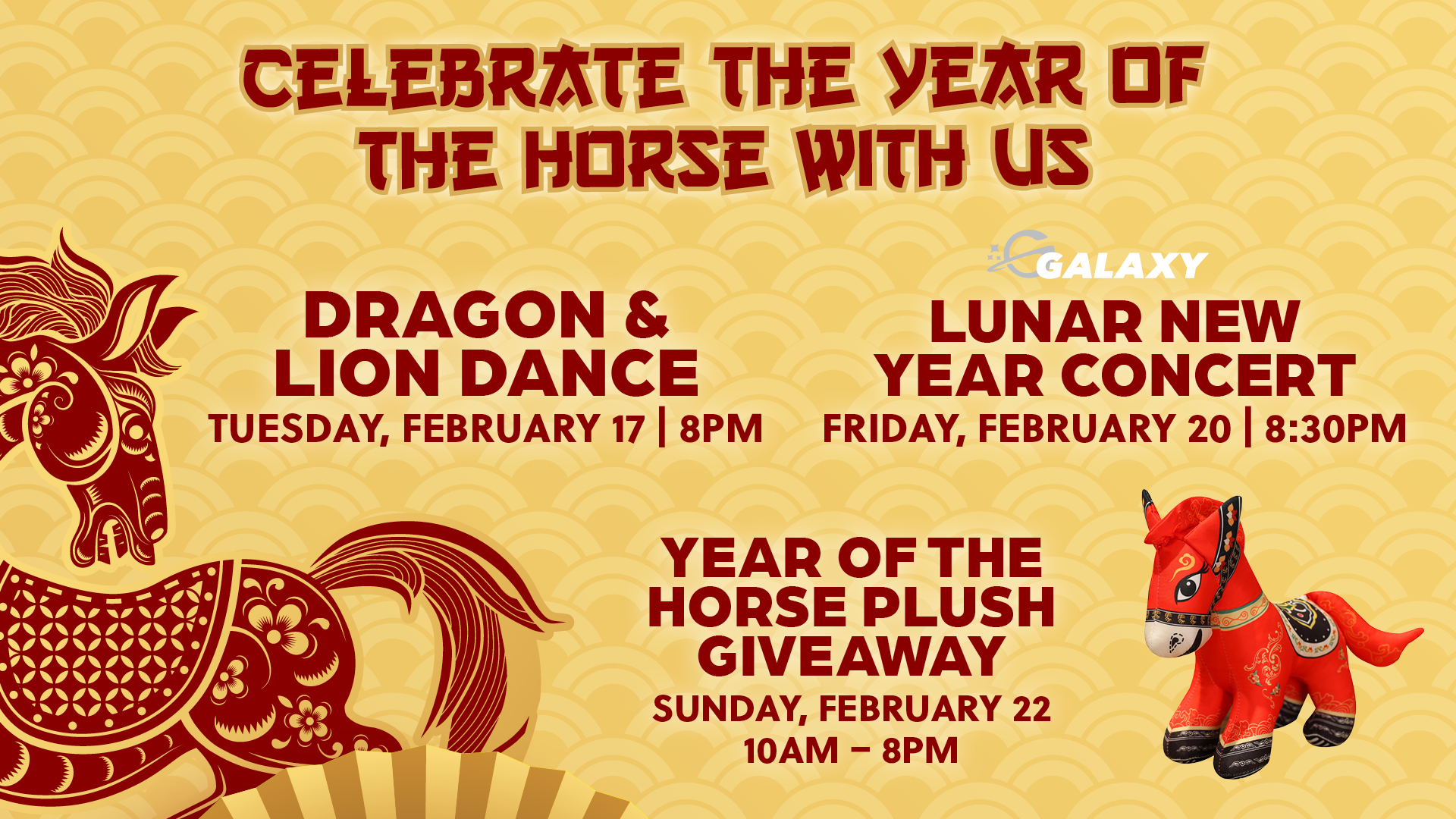 CELEBRATE THE YEAR OF THE HORSE WITH US

DRAGON & LION DANCE
TUESDAY, FEBRUARY 17 | 8PM

GALAXY

LUNAR NEW YEAR CONCERT
FRIDAY, FEBRUARY 20 | 8:30PM

YEAR OF THE HORSE PLUSH GIVEAWAY
SUNDAY, FEBRUARY 22
10AM – 8PM